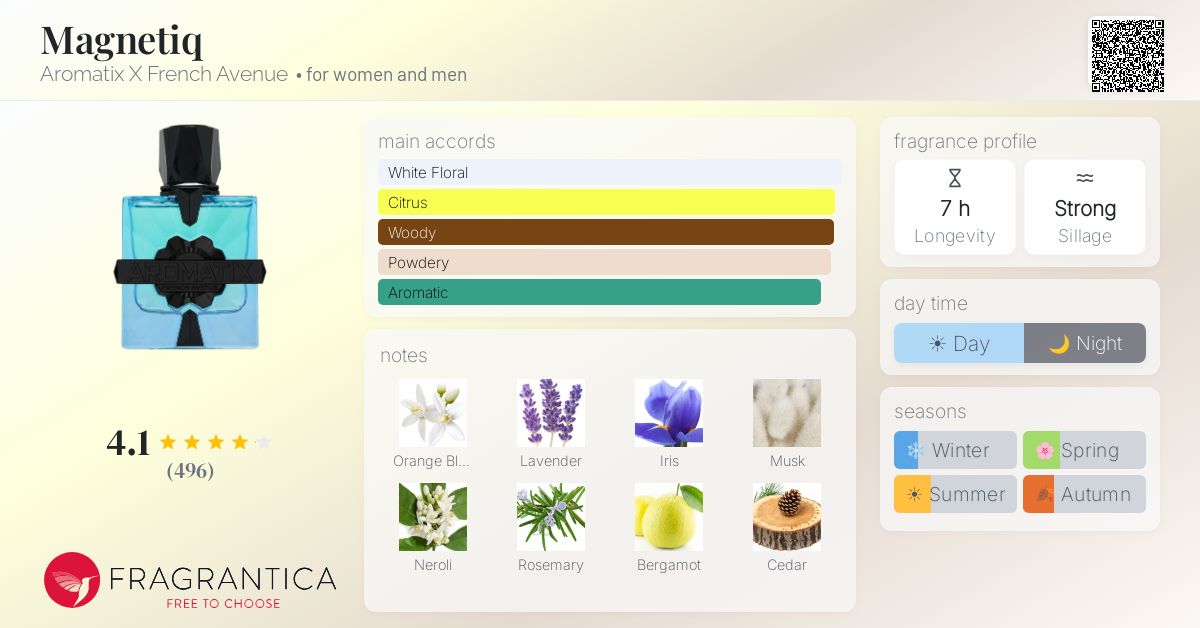 Magnetiq
Aromatix X French Avenue • for women and men

AROMATIX

4.1
(496)

FRAGRANTICA
FREE TO CHOOSE

main accords
White Floral
Citrus
Woody
Powdery
Aromatic

notes
Orange Bl...
Lavender
Iris
Musk
Neroli
Rosemary
Bergamot
Cedar

fragrance profile
7 h
Longevity
Strong
Sillage

day time
Day
Night

seasons
Winter
Spring
Summer
Autumn